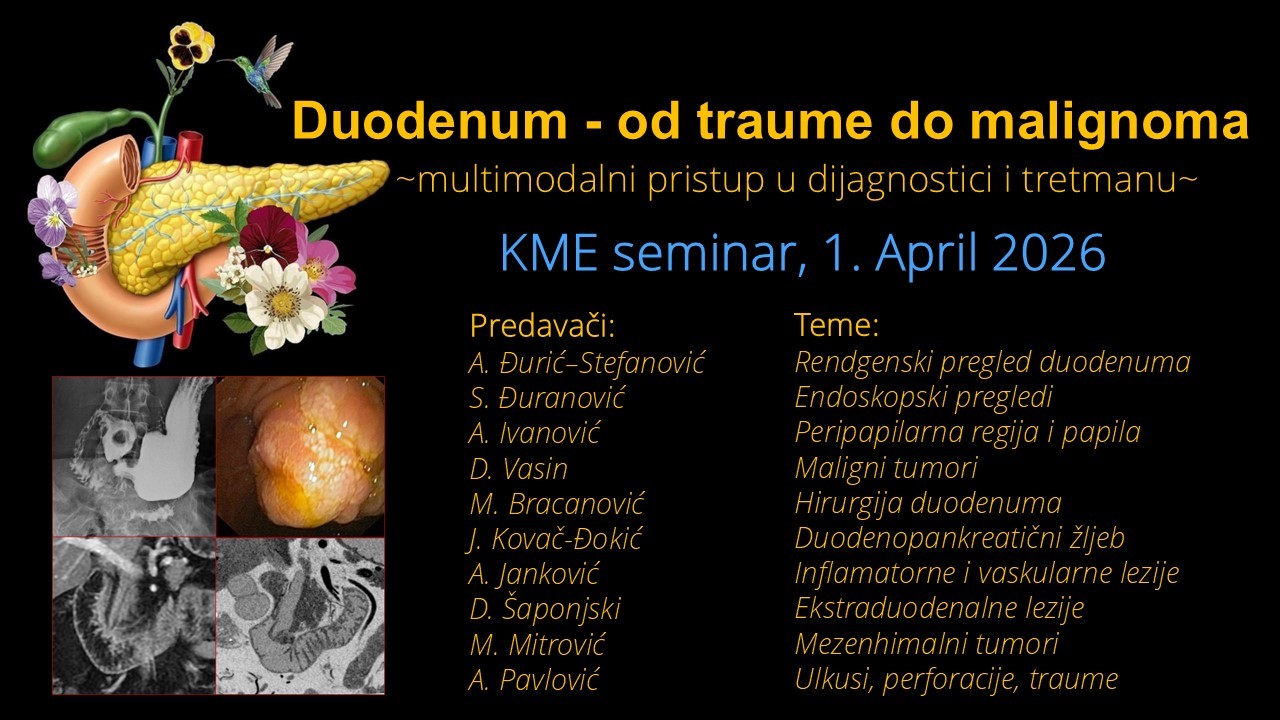 Duodenum - od traume do malignoma
~multimodalni pristup u dijagnostici i tretmanu~

KME seminar, 1. April 2026

Predavači:
A. Đurić–Stefanović
S. Đuranović
A. Ivanović
D. Vasin
M. Bracanović
J. Kovač-Đokić
A. Janković
D. Šaponjski
M. Mitrović
A. Pavlović

Teme:
Rendgenski pregled duodenuma
Endoskopski pregledi
Peripapilarna regija i papila
Maligni tumori
Hirurgija duodenuma
Duodenopankreatični žljeb
Inflamatorne i vaskularne lezije
Ekstraduodenalne lezije
Mezenhimalni tumori
Ulkusi, perforacije, traume